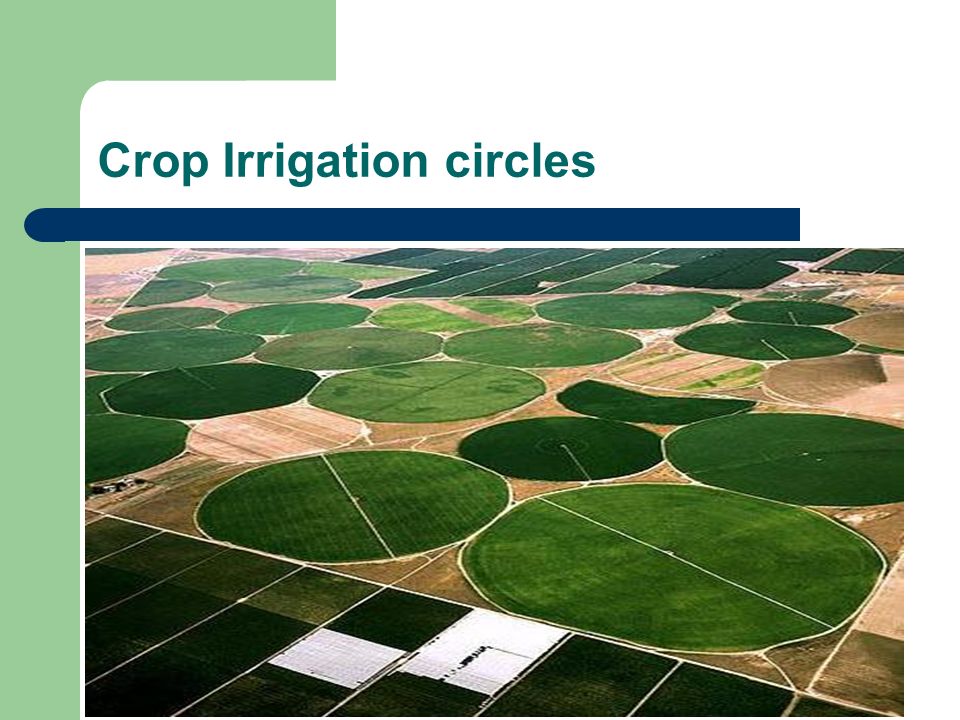 Crop Irrigation circles